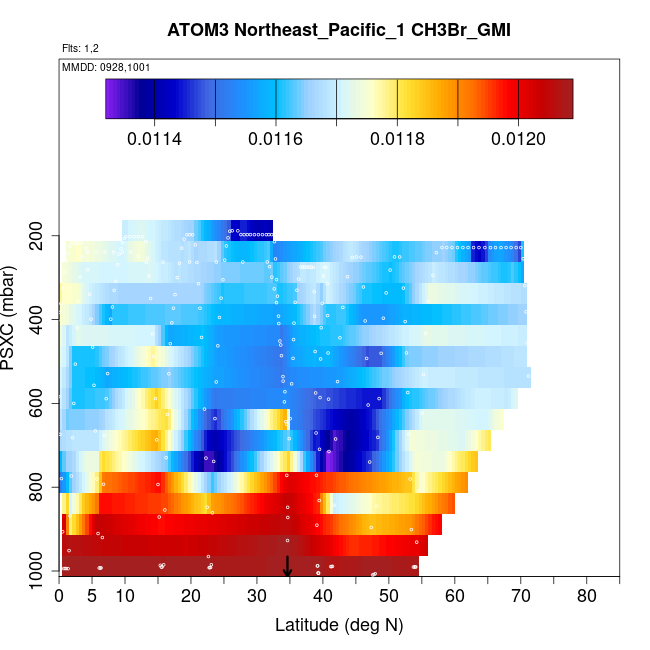 ATOM3 Northeast_Pacific_1 CH3Br_GMI

Flts: 1,2

MMDD: 0928,1001

0.0114 0.0116 0.0118 0.0120

PSXC (mbar)

200
400
600
800
1000

0 5 10 20 30 40 50 60 70 80

Latitude (deg N)